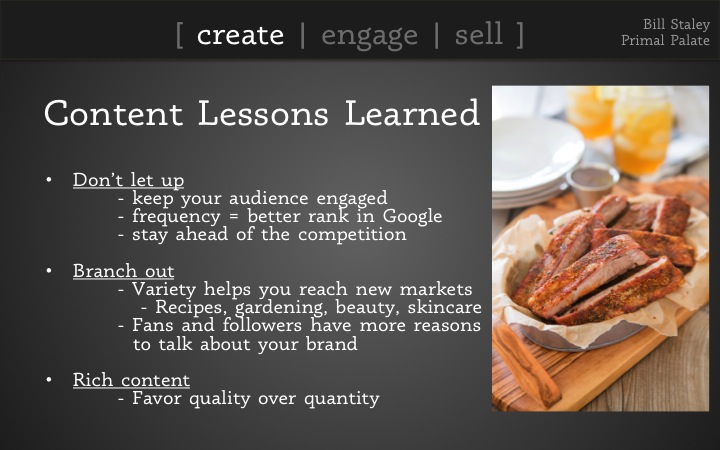 [ create | engage | sell ]

Bill Staley
Primal Palate

Content Lessons Learned

• Don't let up
- keep your audience engaged
- frequency = better rank in Google
- stay ahead of the competition

• Branch out
- Variety helps you reach new markets
- Recipes, gardening, beauty, skincare
- Fans and followers have more reasons to talk about your brand

• Rich content
- Favor quality over quantity